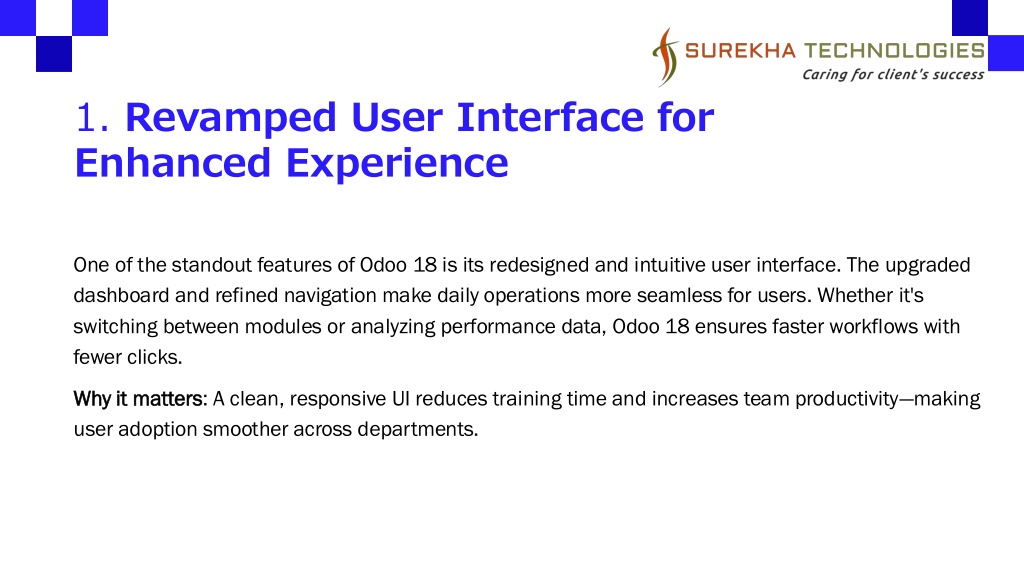 SUREKHA TECHNOLOGIES
Caring for client's success

1. Revamped User Interface for Enhanced Experience

One of the standout features of Odoo 18 is its redesigned and intuitive user interface. The upgraded dashboard and refined navigation make daily operations more seamless for users. Whether it's switching between modules or analyzing performance data, Odoo 18 ensures faster workflows with fewer clicks.

Why it matters: A clean, responsive UI reduces training time and increases team productivity—making user adoption smoother across departments.